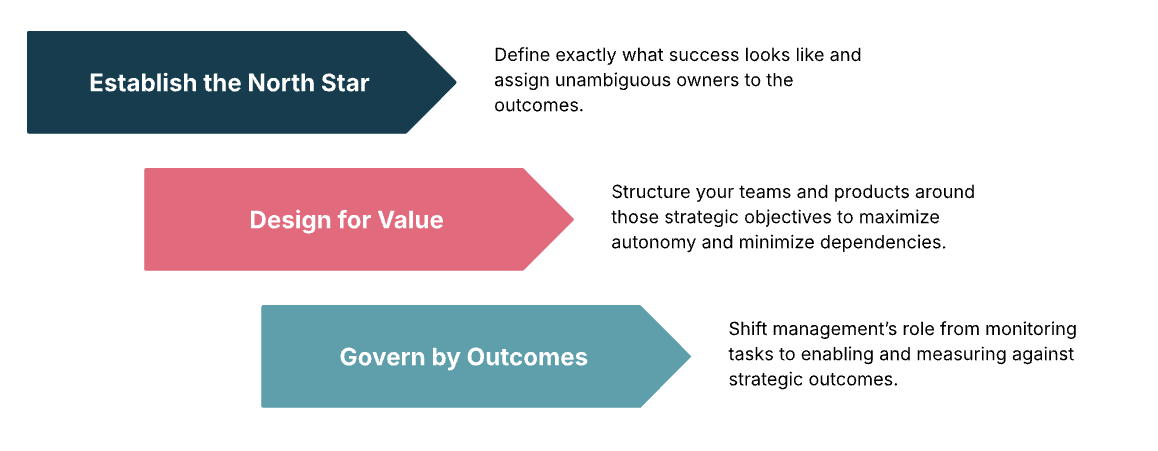 Establish the North Star

Define exactly what success looks like and assign unambiguous owners to the outcomes.

Design for Value

Structure your teams and products around those strategic objectives to maximize autonomy and minimize dependencies.

Govern by Outcomes

Shift management's role from monitoring tasks to enabling and measuring against strategic outcomes.